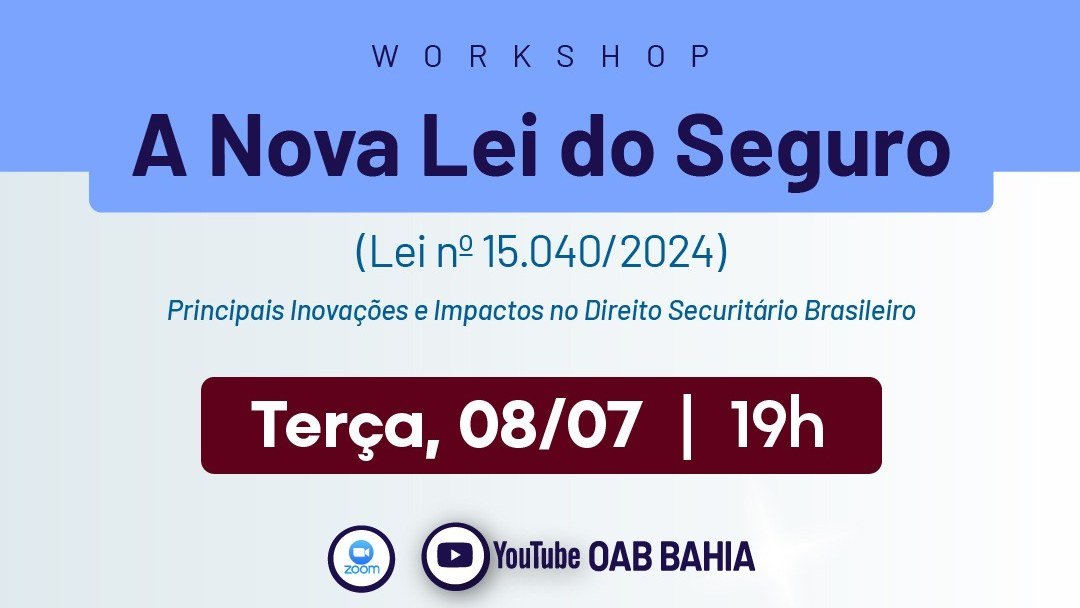 WORKSHOP

A Nova Lei do Seguro

(Lei nº 15.040/2024)

Principais Inovações e Impactos no Direito Securitário Brasileiro

Terça, 08/07 | 19h

zoom

YouTube OAB BAHIA